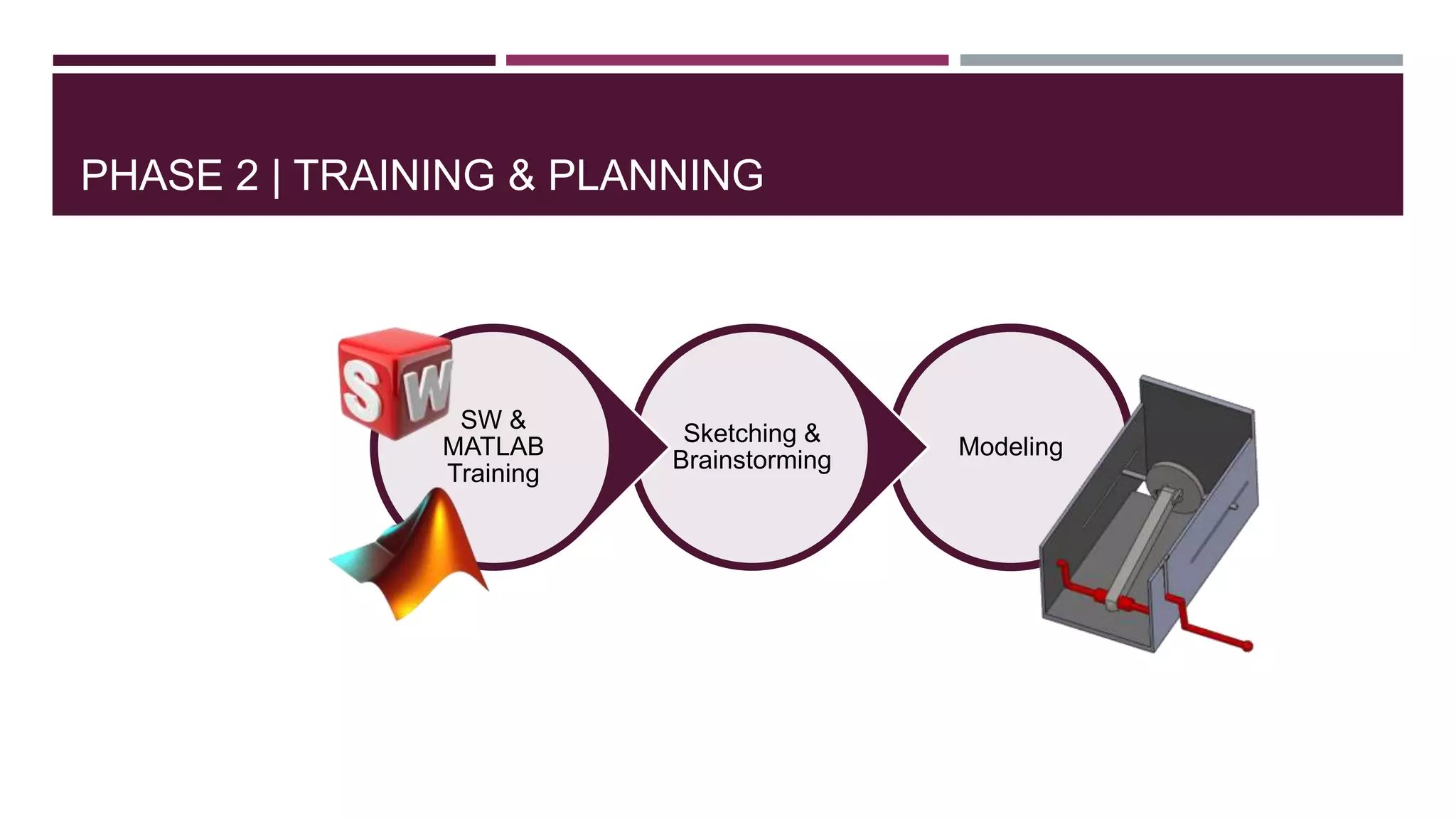 PHASE 2 | TRAINING & PLANNING

SW

SW & MATLAB Training

Sketching & Brainstorming

Modeling